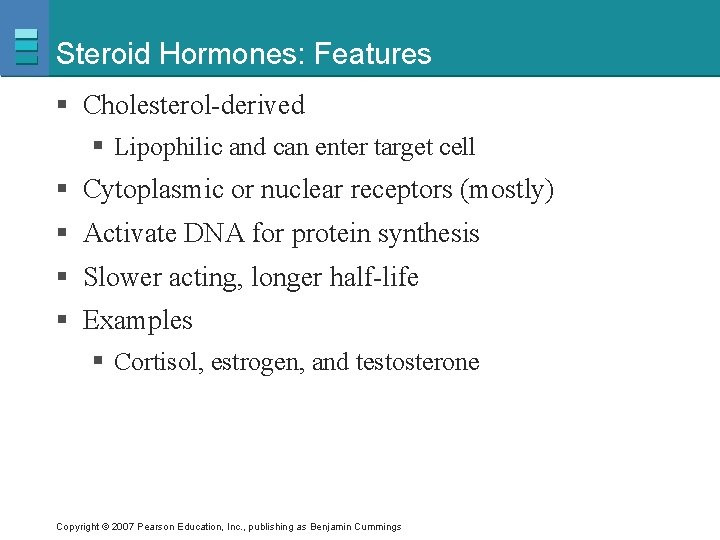 Steroid Hormones: Features

▪ Cholesterol-derived
 ▪ Lipophilic and can enter target cell
▪ Cytoplasmic or nuclear receptors (mostly)
▪ Activate DNA for protein synthesis
▪ Slower acting, longer half-life
▪ Examples
 ▪ Cortisol, estrogen, and testosterone

Copyright © 2007 Pearson Education, Inc., publishing as Benjamin Cummings